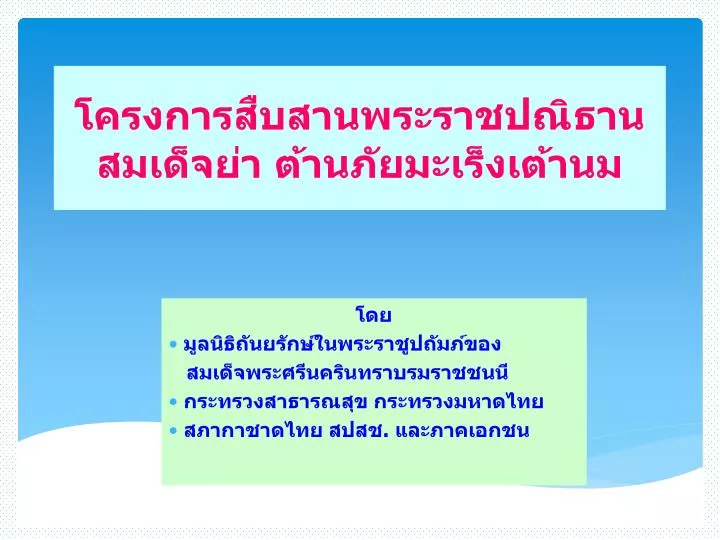 โครงการสืบสานพระราชปณิธาน สมเด็จย่า ต้านภัยมะเร็งเต้านม

โดย

• มูลนิธิถันยรักษ์ในพระราชูปถัมภ์ของ สมเด็จพระศรีนครินทราบรมราชชนนี
• กระทรวงสาธารณสุข กระทรวงมหาดไทย
• สภากาชาดไทย สปสช. และภาคเอกชน